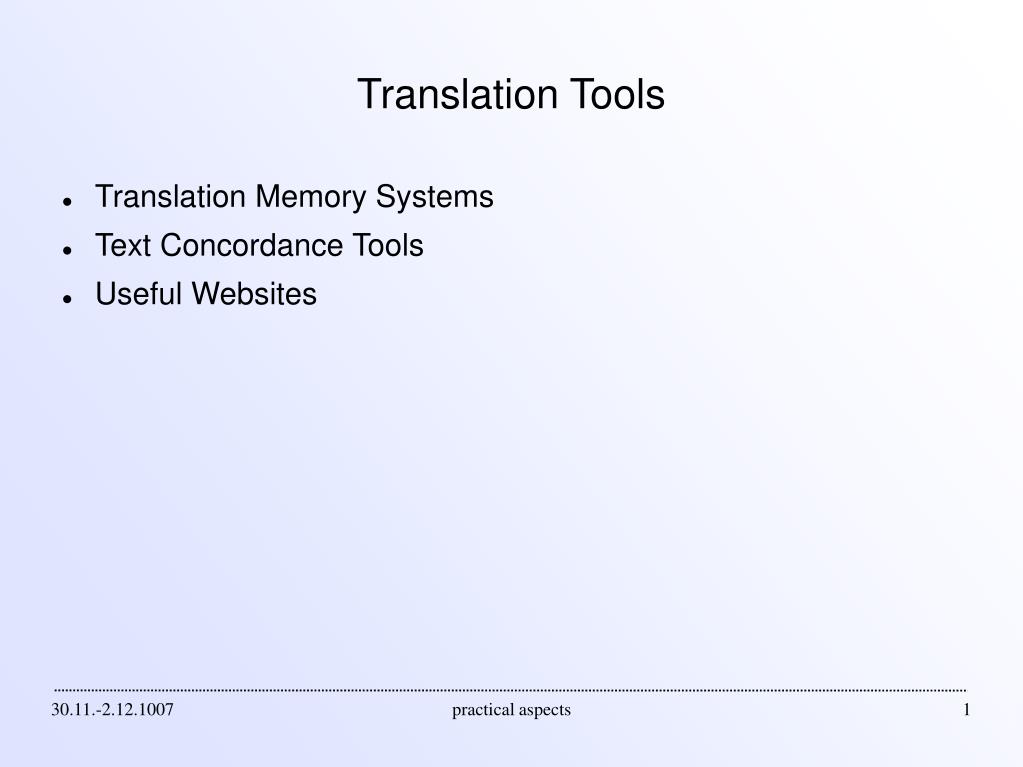 Translation Tools

- Translation Memory Systems
- Text Concordance Tools
- Useful Websites

30.11.-2.12.1007 practical aspects 1